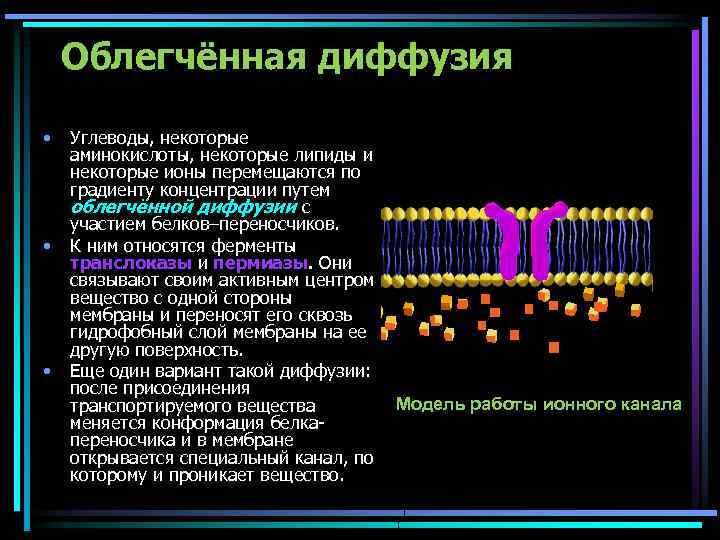 Облегчённая диффузия

• Углеводы, некоторые аминокислоты, некоторые липиды и некоторые ионы перемещаются по градиенту концентрации путем облегчённой диффузии с участием белков–переносчиков.

• К ним относятся ферменты транслоказы и пермиазы. Они связывают своим активным центром вещество с одной стороны мембраны и переносят его сквозь гидрофобный слой мембраны на ее другую поверхность.

• Еще один вариант такой диффузии: после присоединения транспортируемого вещества меняется конформация белка-переносчика и в мембране открывается специальный канал, по которому и проникает вещество.

Модель работы ионного канала